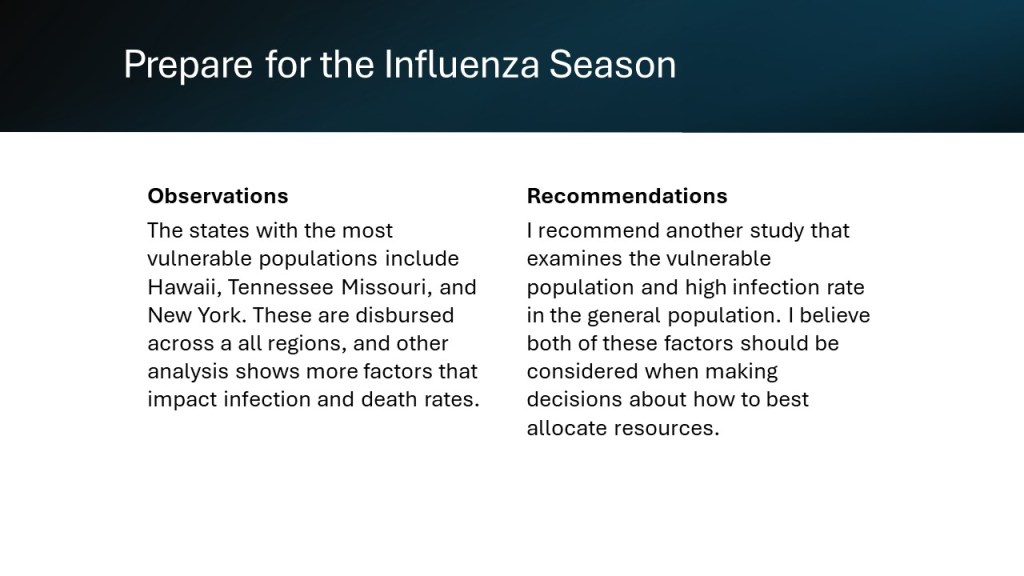 Prepare for the Influenza Season

Observations

The states with the most vulnerable populations include Hawaii, Tennessee Missouri, and New York. These are disbursed across a all regions, and other analysis shows more factors that impact infection and death rates.

Recommendations

I recommend another study that examines the vulnerable population and high infection rate in the general population. I believe both of these factors should be considered when making decisions about how to best allocate resources.